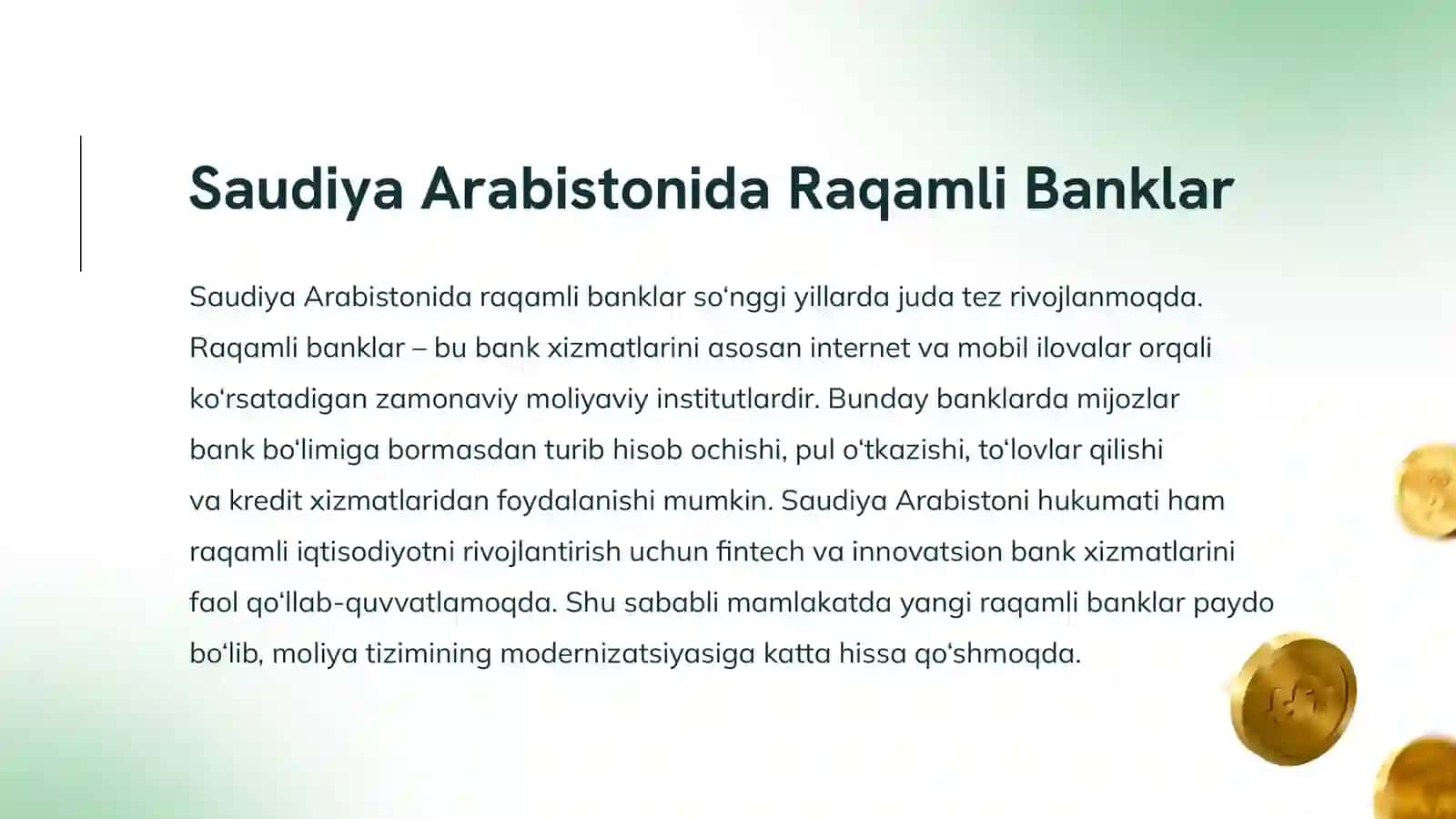 Saudiya Arabistonida Raqamli Banklar

Saudiya Arabistonida raqamli banklar so‘nggi yillarda juda tez rivojlanmoqda. Raqamli banklar – bu bank xizmatlarini asosan internet va mobil ilovalar orqali ko‘rsatadigan zamonaviy moliyaviy institutlardir. Bunday banklarda mijozlar bank bo‘limiga bormasdan turib hisob ochishi, pul o‘tkazishi, to‘lovlar qilishi va kredit xizmatlaridan foydalanishi mumkin. Saudiya Arabistoni hukumati ham raqamli iqtisodiyotni rivojlantirish uchun fintech va innovatsion bank xizmatlarini faol qo‘llab-quvvatlamoqda. Shu sababli mamlakatda yangi raqamli banklar paydo bo‘lib, moliya tizimining modernizatsiyasiga katta hissa qo‘shmoqda.